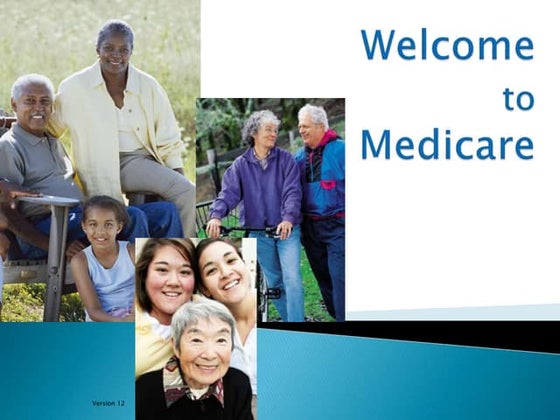 Welcome to Medicare

Version 12